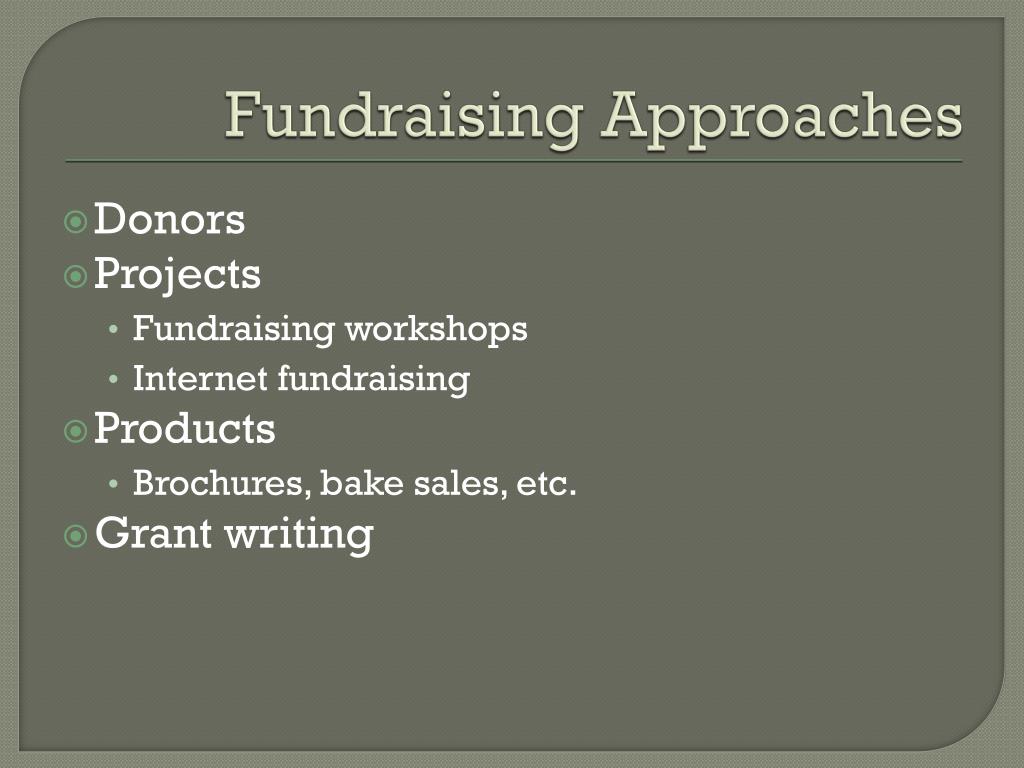 Fundraising Approaches

Donors
Projects
• Fundraising workshops
• Internet fundraising
Products
• Brochures, bake sales, etc.
Grant writing